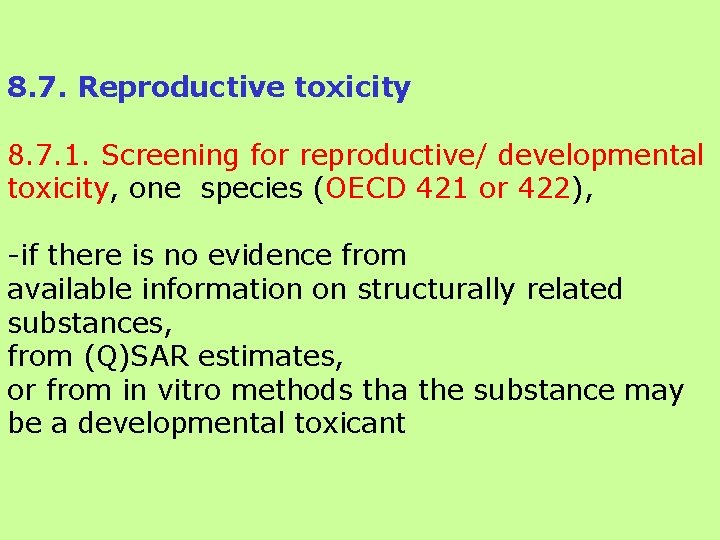 8.7. Reproductive toxicity

8.7.1. Screening for reproductive/ developmental toxicity, one species (OECD 421 or 422),

-if there is no evidence from
available information on structurally related substances,
from (Q)SAR estimates,
or from in vitro methods tha the substance may be a developmental toxicant